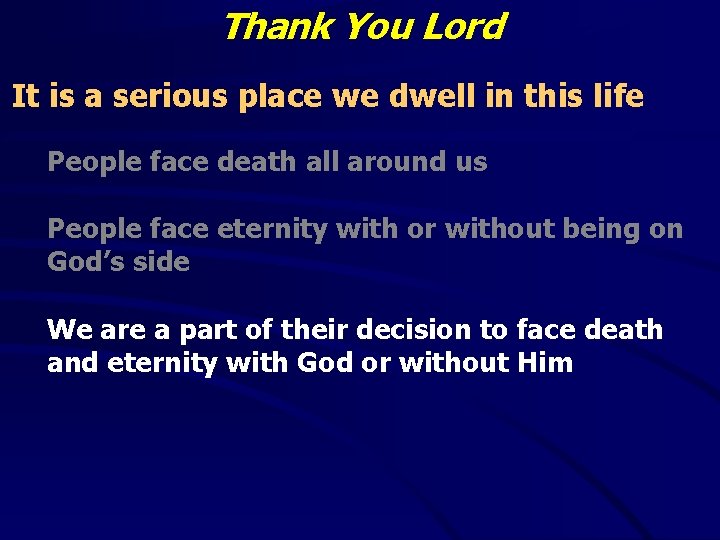 Thank You Lord

It is a serious place we dwell in this life

People face death all around us

People face eternity with or without being on God’s side

We are a part of their decision to face death and eternity with God or without Him